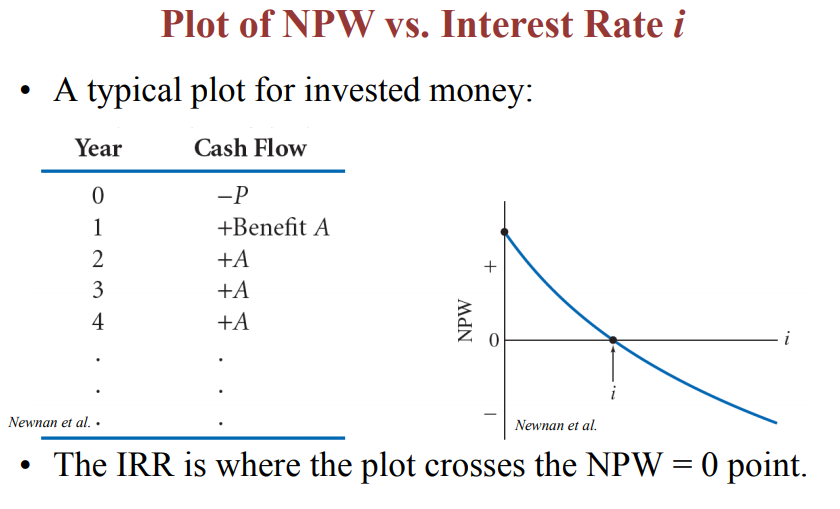 Plot of NPW vs. Interest Rate $i$

• A typical plot for invested money:

| Year | Cash Flow |
|---|---|
| 0 | $-P$ |
| 1 | +Benefit $A$ |
| 2 | $+A$ |
| 3 | $+A$ |
| 4 | $+A$ |
| . | . |
| . | . |
| . | . |

Newnan et al.

NPW
+
0
−
$i$
$i$
Newnan et al.

• The IRR is where the plot crosses the NPW = 0 point.